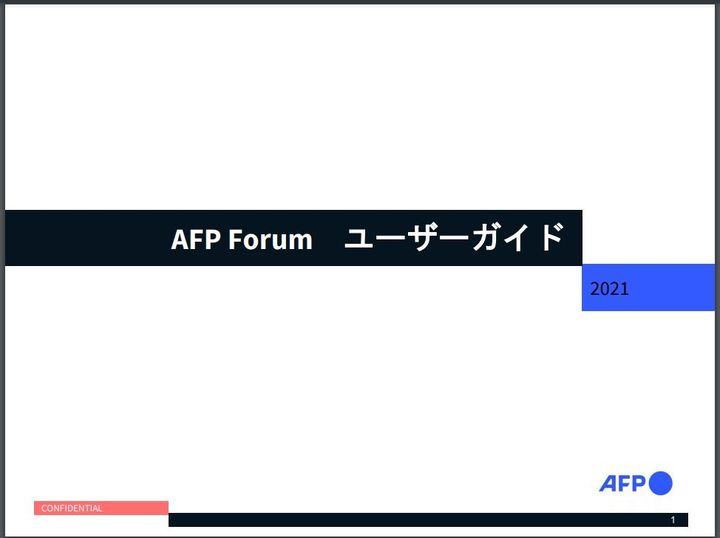 AFP Forum　ユーザーガイド

2021

AFP

CONFIDENTIAL

1